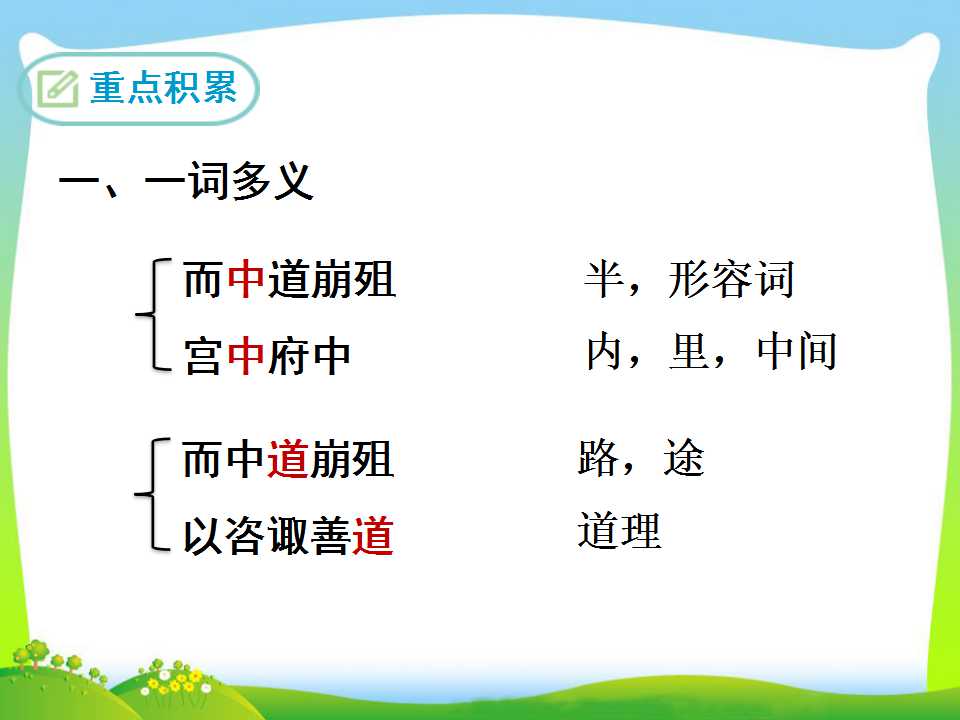 重点积累

一、一词多义

而中道崩殂　半，形容词
宫中府中　内，里，中间

而中道崩殂　路，途
以咨诹善道　道理